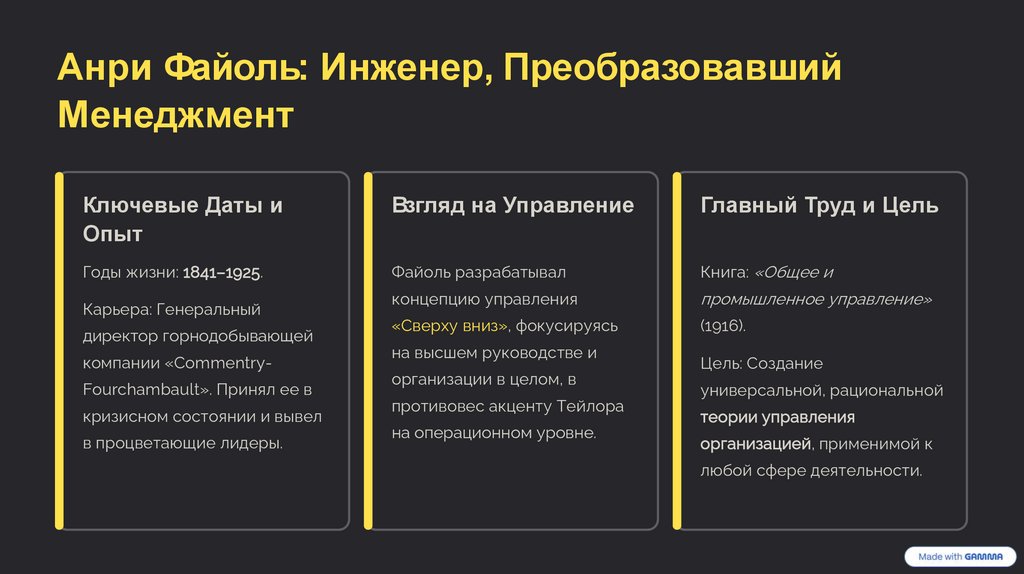 Анри Файоль: Инженер, Преобразовавший Менеджмент

Ключевые Даты и Опыт

Годы жизни: 1841–1925.

Карьера: Генеральный директор горнодобывающей компании «Commentry-Fourchambault». Принял ее в кризисном состоянии и вывел в процветающие лидеры.

Взгляд на Управление

Файоль разрабатывал концепцию управления «Сверху вниз», фокусируясь на высшем руководстве и организации в целом, в противовес акценту Тейлора на операционном уровне.

Главный Труд и Цель

Книга: «Общее и промышленное управление» (1916).

Цель: Создание универсальной, рациональной теории управления организацией, применимой к любой сфере деятельности.

Made with GAMMA